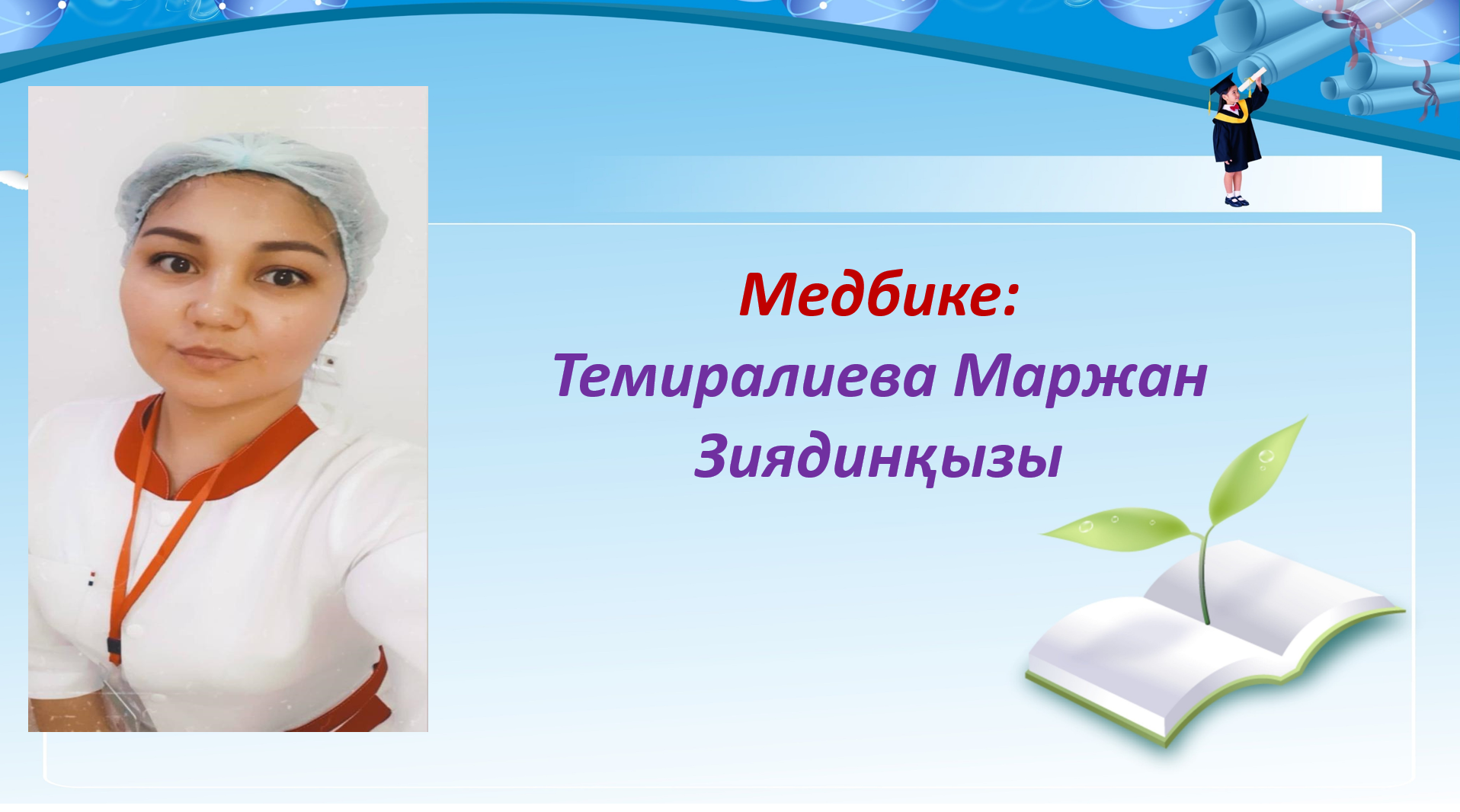 Медбике:
Темиралиева Маржан Зиядинқызы